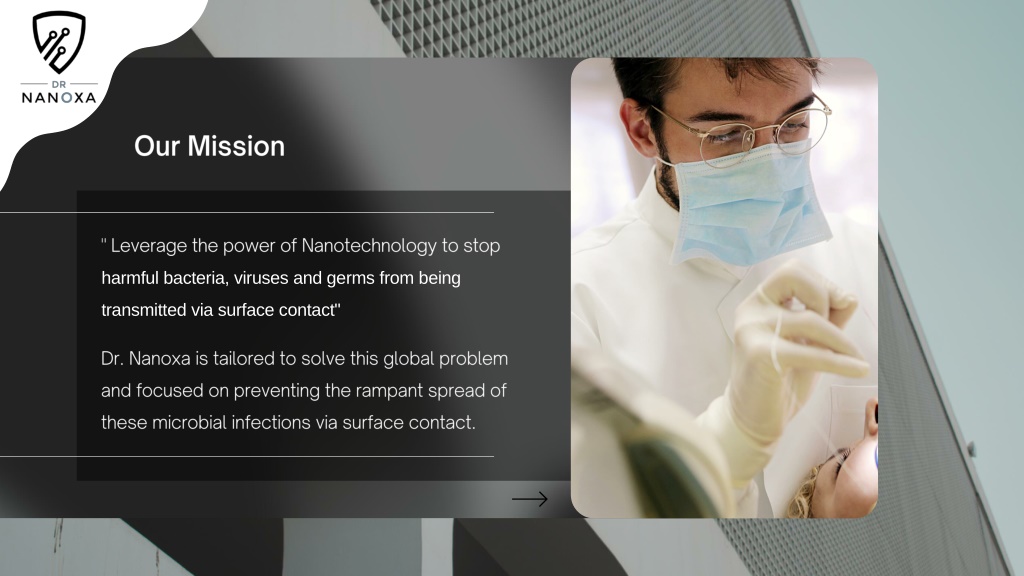 DR
NANOXA

Our Mission

" Leverage the power of Nanotechnology to stop harmful bacteria, viruses and germs from being transmitted via surface contact"

Dr. Nanoxa is tailored to solve this global problem and focused on preventing the rampant spread of these microbial infections via surface contact.